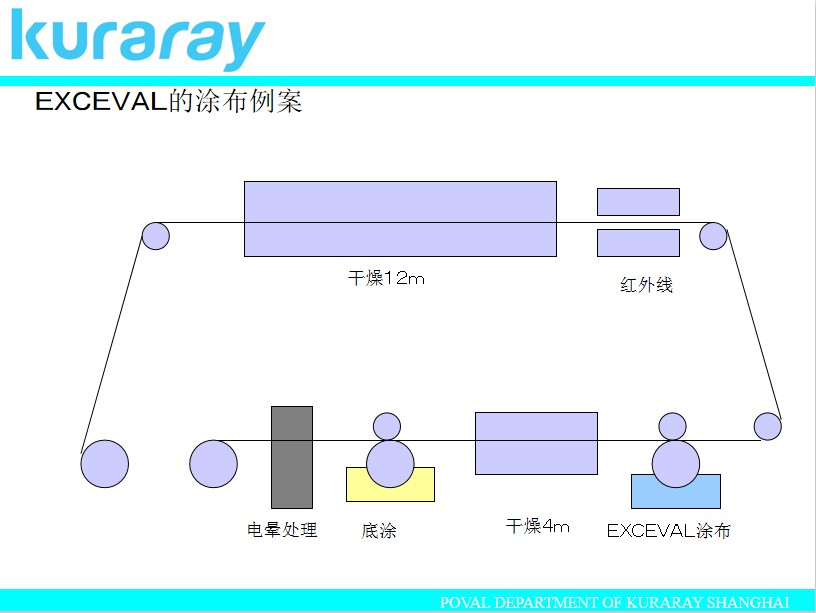 kuraray

EXCEVAL的涂布例案

干燥12m

红外线

电晕处理

底涂

干燥4m

EXCEVAL涂布

POVAL DEPARTMENT OF KURARAY SHANGHAI